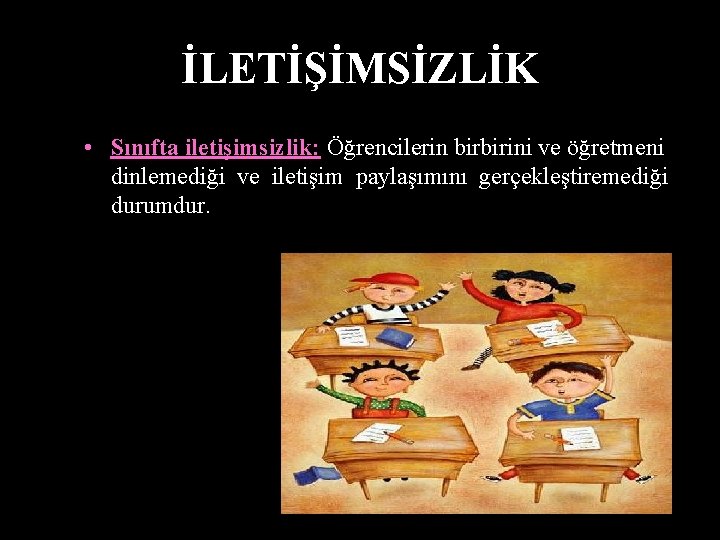 İLETİŞİMSİZLİK

• Sınıfta iletişimsizlik: Öğrencilerin birbirini ve öğretmeni dinlemediği ve iletişim paylaşımını gerçekleştiremediği durumdur.